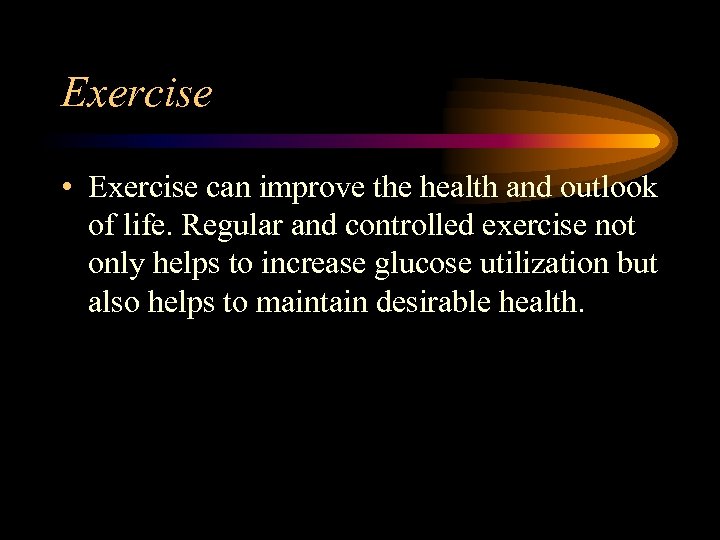 Exercise

• Exercise can improve the health and outlook of life. Regular and controlled exercise not only helps to increase glucose utilization but also helps to maintain desirable health.